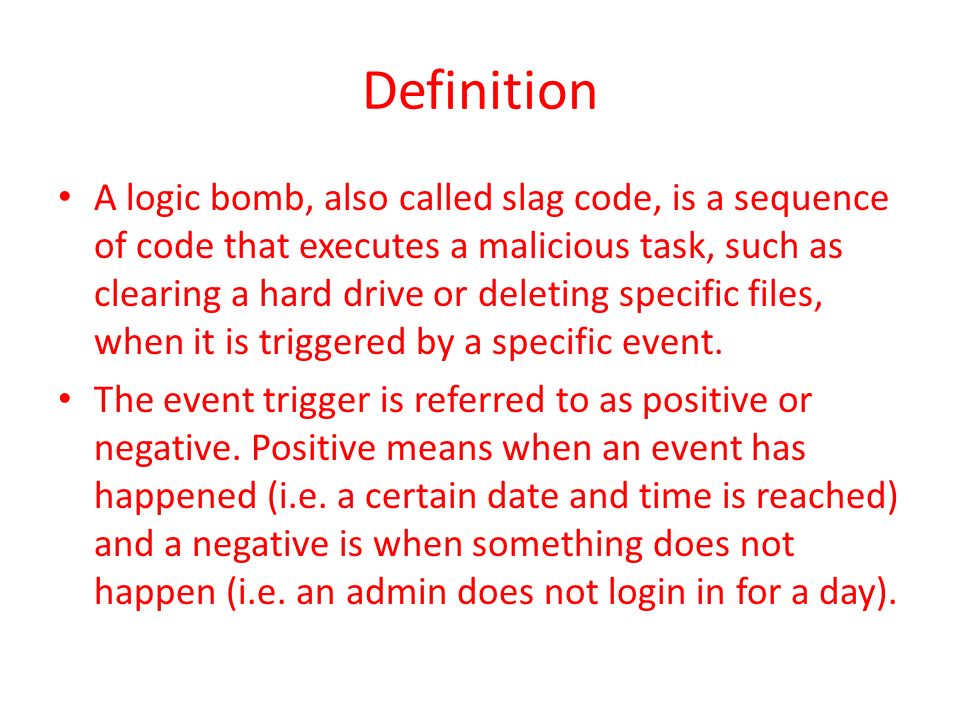 Definition

• A logic bomb, also called slag code, is a sequence of code that executes a malicious task, such as clearing a hard drive or deleting specific files, when it is triggered by a specific event.

• The event trigger is referred to as positive or negative. Positive means when an event has happened (i.e. a certain date and time is reached) and a negative is when something does not happen (i.e. an admin does not login in for a day).